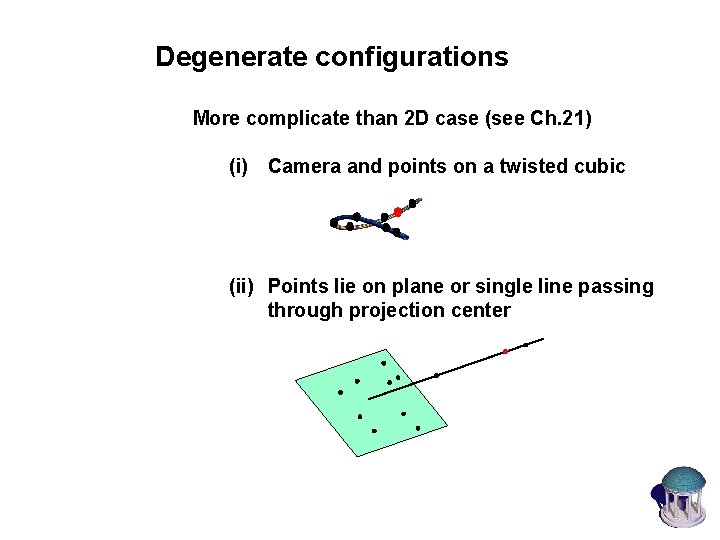 Degenerate configurations

More complicate than 2D case (see Ch.21)

(i) Camera and points on a twisted cubic

(ii) Points lie on plane or single line passing through projection center